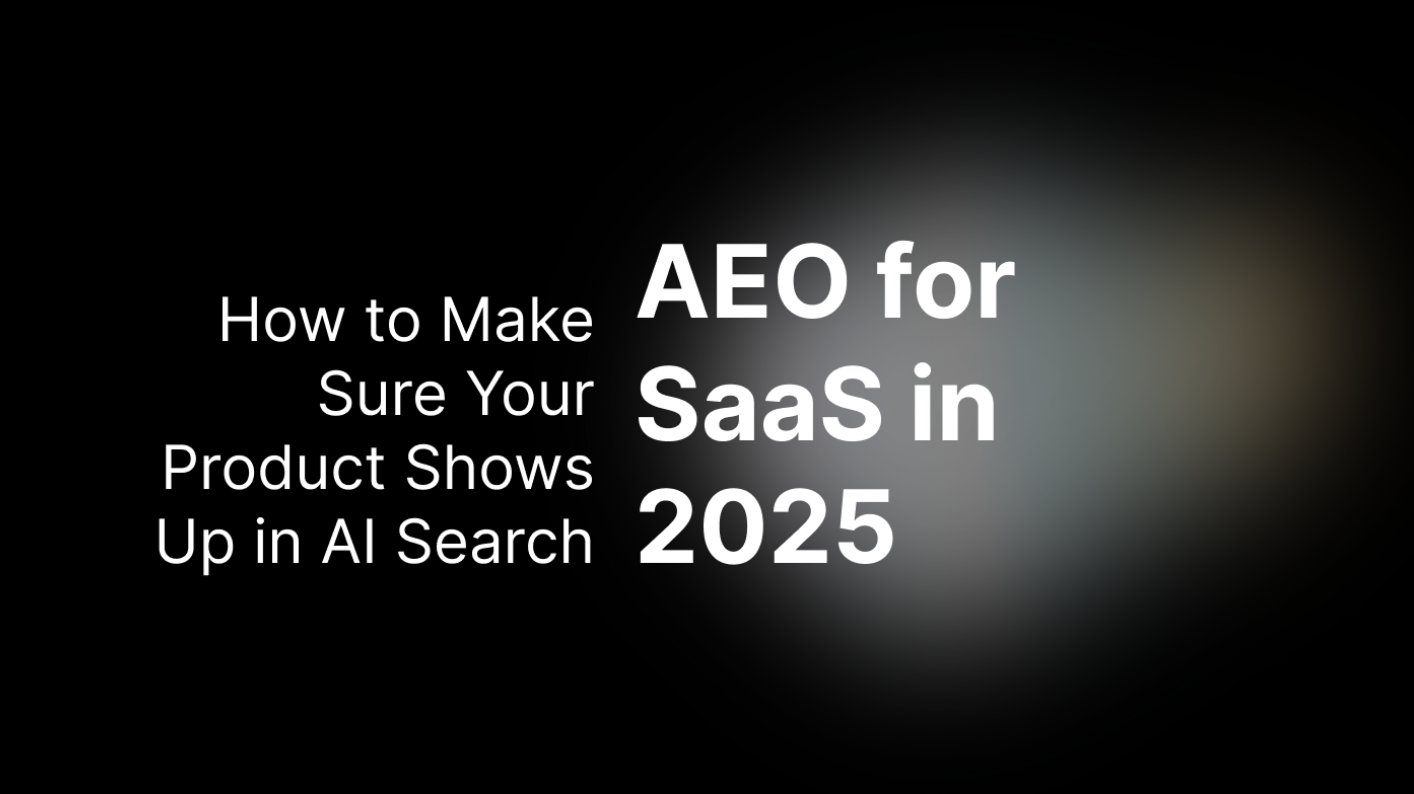 How to Make Sure Your Product Shows Up in AI Search

AEO for SaaS in 2025